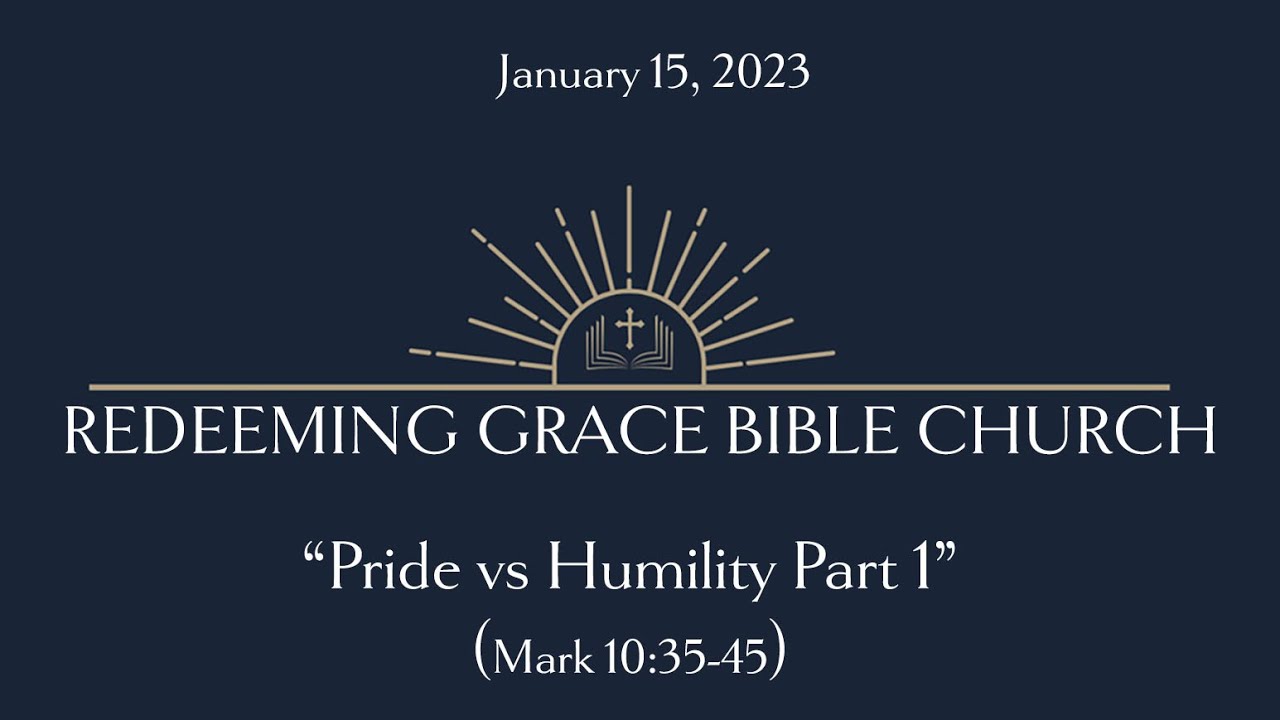 January 15, 2023

REDEEMING GRACE BIBLE CHURCH

“Pride vs Humility Part 1”
(Mark 10:35-45)